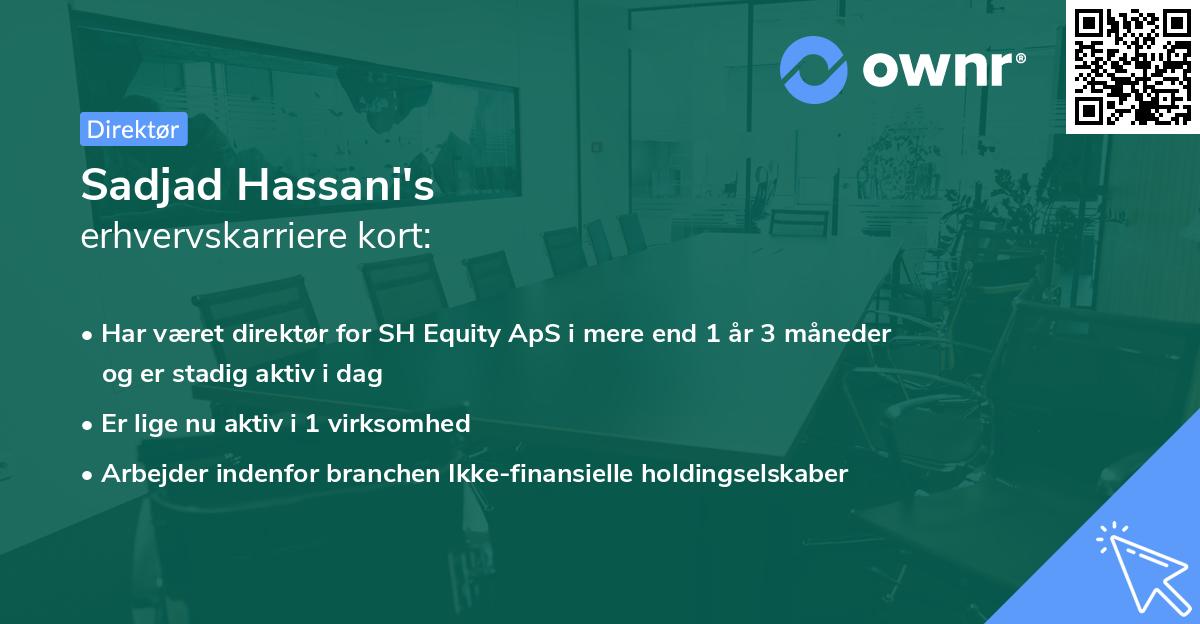 ownr®

Direktør

Sadjad Hassani's
erhvervskarriere kort:

• Har været direktør for SH Equity ApS i mere end 1 år 3 måneder og er stadig aktiv i dag

• Er lige nu aktiv i 1 virksomhed

• Arbejder indenfor branchen Ikke-finansielle holdingselskaber